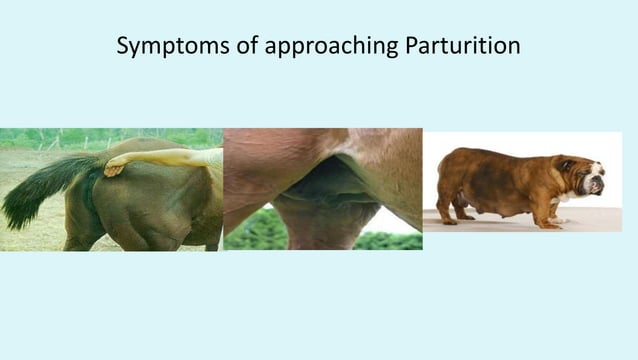 Symptoms of approaching Parturition